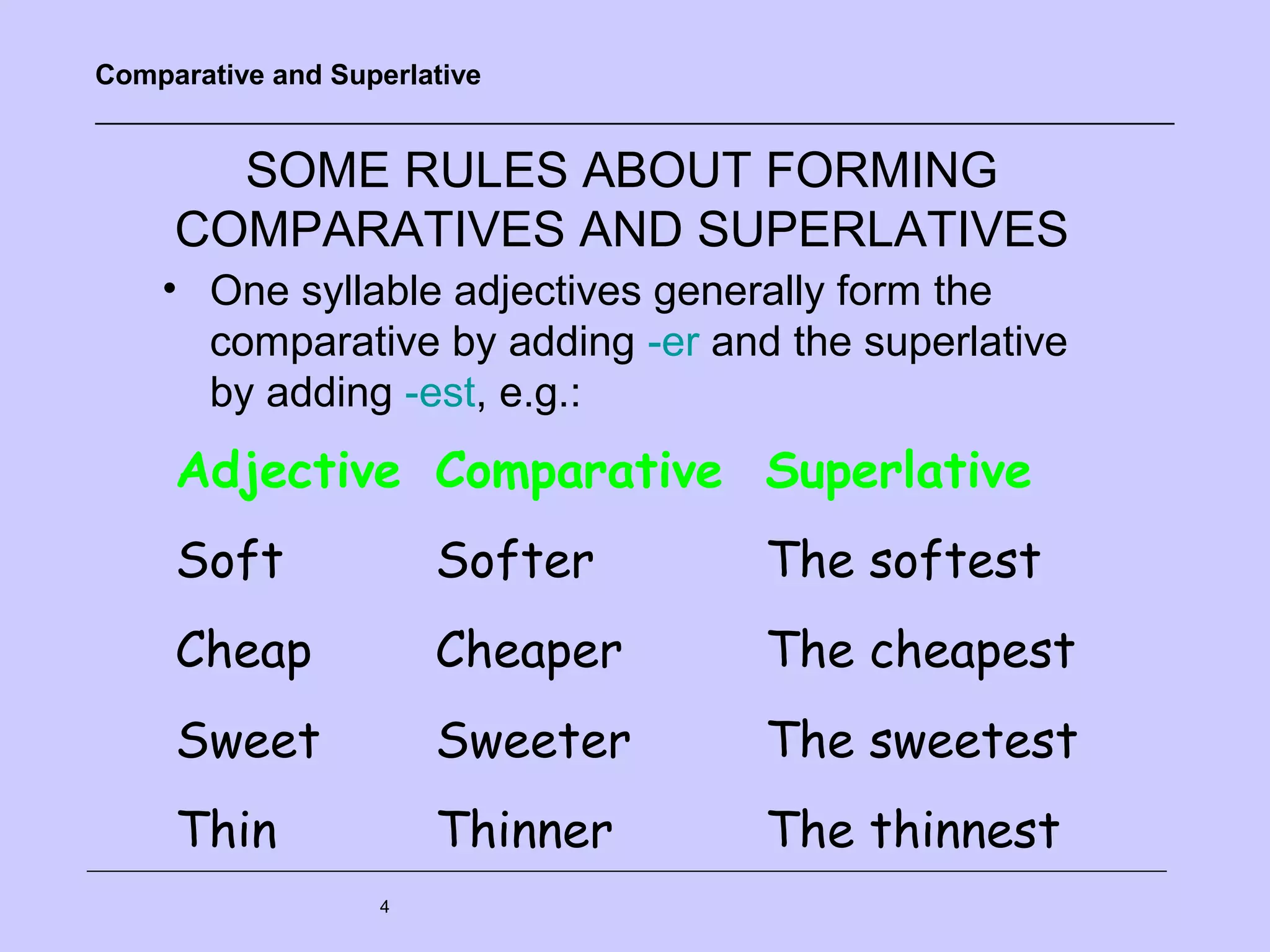 Comparative and Superlative

SOME RULES ABOUT FORMING COMPARATIVES AND SUPERLATIVES

• One syllable adjectives generally form the comparative by adding -er and the superlative by adding -est, e.g.:

| Adjective | Comparative | Superlative |
|---|---|---|
| Soft | Softer | The softest |
| Cheap | Cheaper | The cheapest |
| Sweet | Sweeter | The sweetest |
| Thin | Thinner | The thinnest |

4